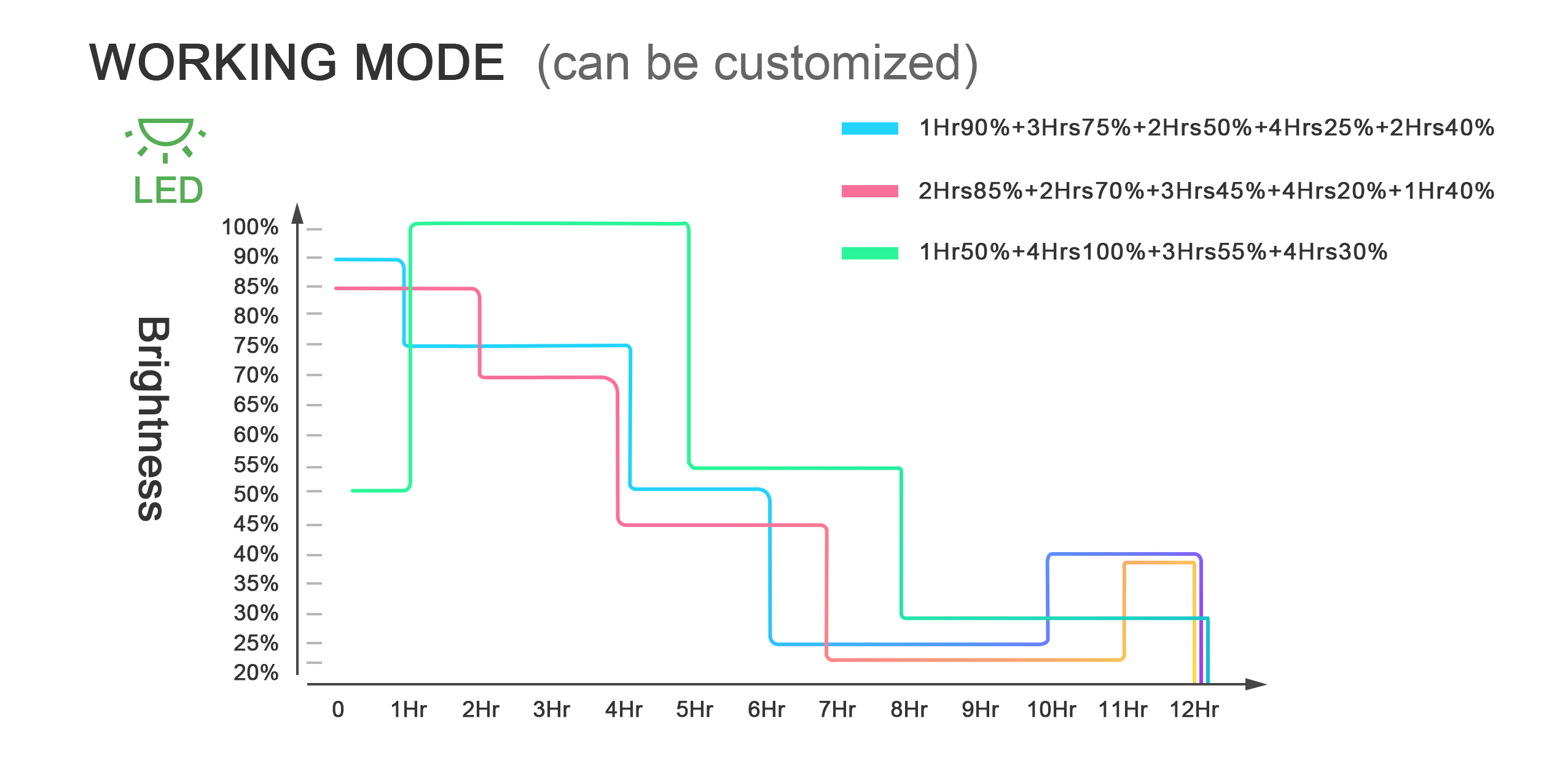 WORKING MODE (can be customized)

LED

1Hr90%+3Hrs75%+2Hrs50%+4Hrs25%+2Hrs40%

2Hrs85%+2Hrs70%+3Hrs45%+4Hrs20%+1Hr40%

1Hr50%+4Hrs100%+3Hrs55%+4Hrs30%

Brightness

100%
90%
85%
80%
75%
70%
65%
60%
55%
50%
45%
40%
35%
30%
25%
20%

0 1Hr 2Hr 3Hr 4Hr 5Hr 6Hr 7Hr 8Hr 9Hr 10Hr 11Hr 12Hr